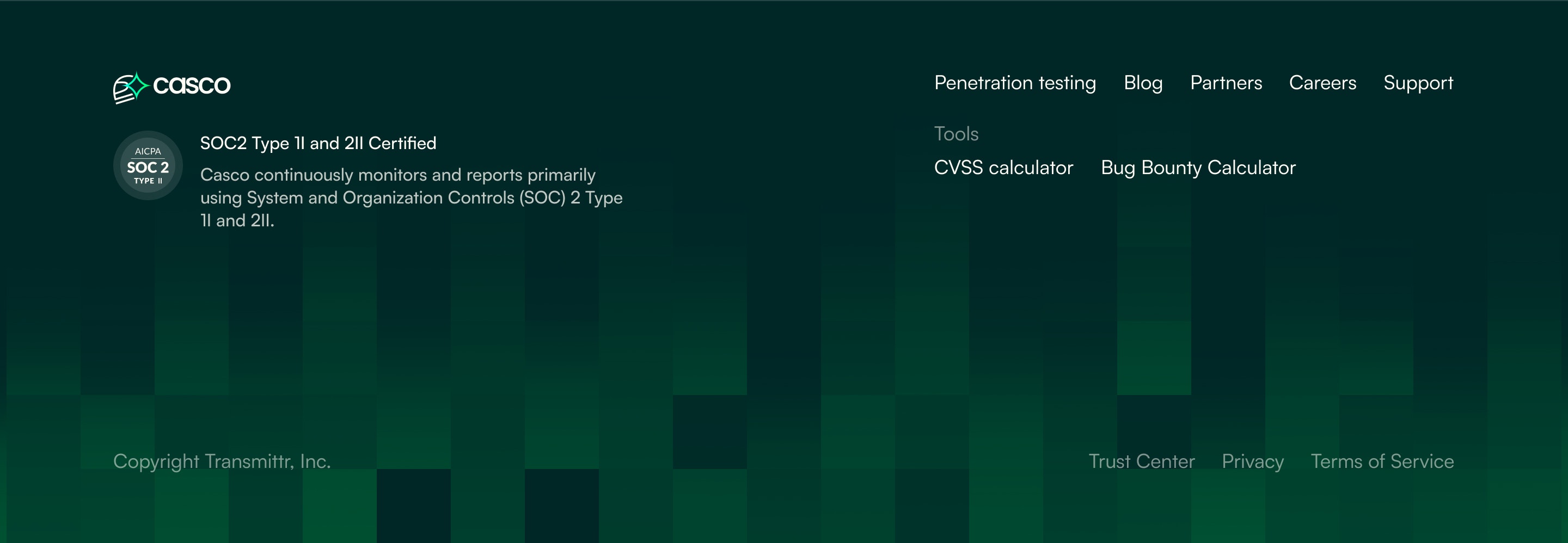 casco

AICPA
SOC 2
TYPE II

SOC2 Type 1I and 2II Certified

Casco continuously monitors and reports primarily using System and Organization Controls (SOC) 2 Type 1I and 2II.

Penetration testing Blog Partners Careers Support

Tools

CVSS calculator Bug Bounty Calculator

Copyright Transmittr, Inc.

Trust Center Privacy Terms of Service